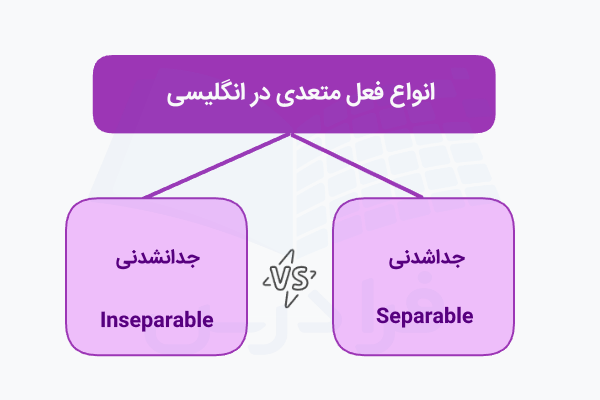 انواع فعل متعدی در انگلیسی

جداشدنی

Separable

VS

جدانشدنی

Inseparable